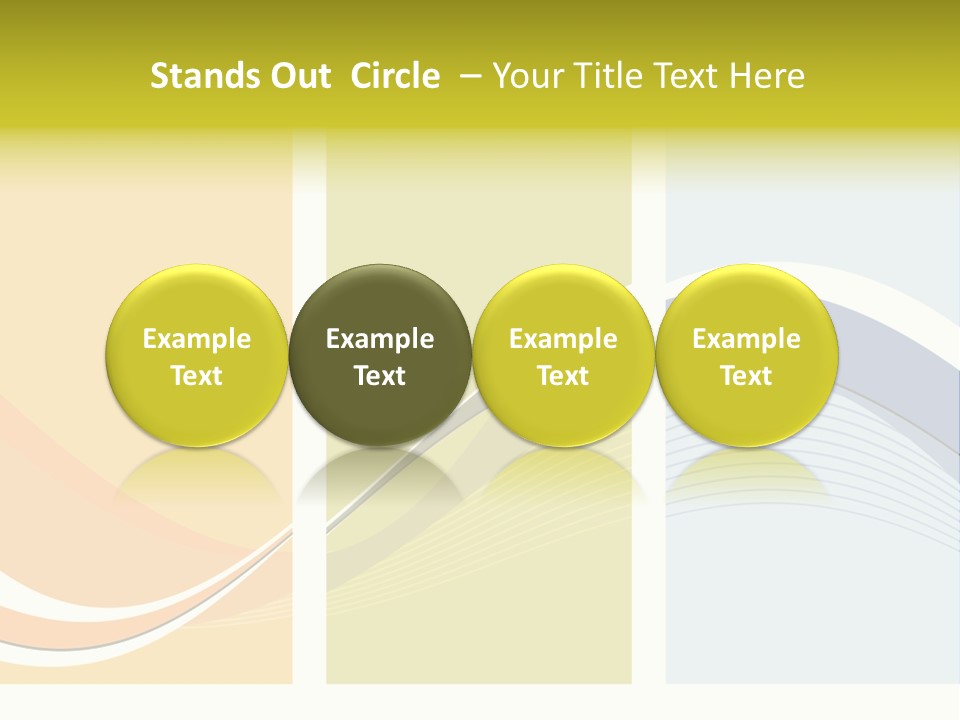 Stands Out Circle – Your Title Text Here

Example Text

Example Text

Example Text

Example Text